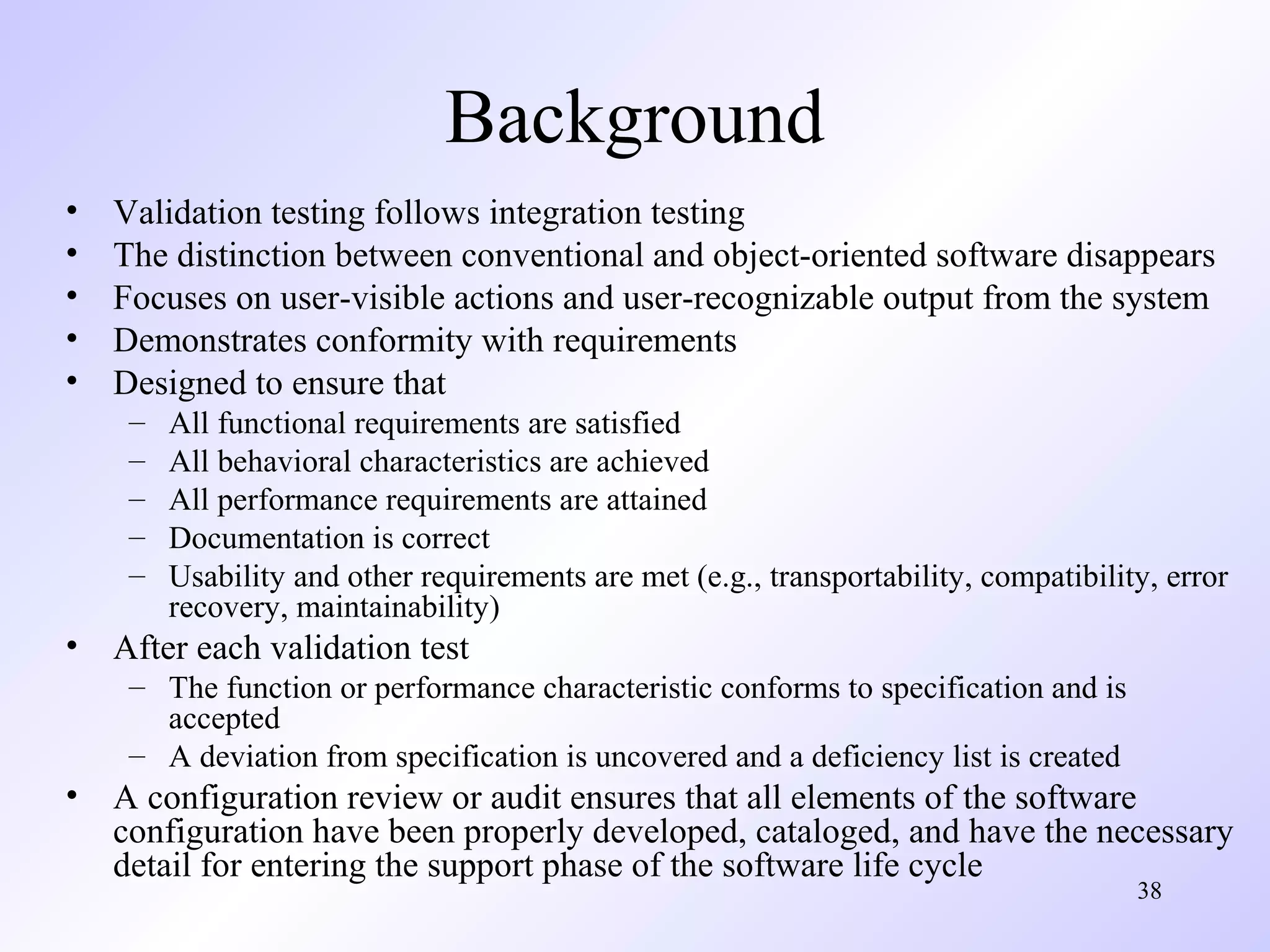 Background

• Validation testing follows integration testing
• The distinction between conventional and object-oriented software disappears
• Focuses on user-visible actions and user-recognizable output from the system
• Demonstrates conformity with requirements
• Designed to ensure that
  – All functional requirements are satisfied
  – All behavioral characteristics are achieved
  – All performance requirements are attained
  – Documentation is correct
  – Usability and other requirements are met (e.g., transportability, compatibility, error recovery, maintainability)
• After each validation test
  – The function or performance characteristic conforms to specification and is accepted
  – A deviation from specification is uncovered and a deficiency list is created
• A configuration review or audit ensures that all elements of the software configuration have been properly developed, cataloged, and have the necessary detail for entering the support phase of the software life cycle

38